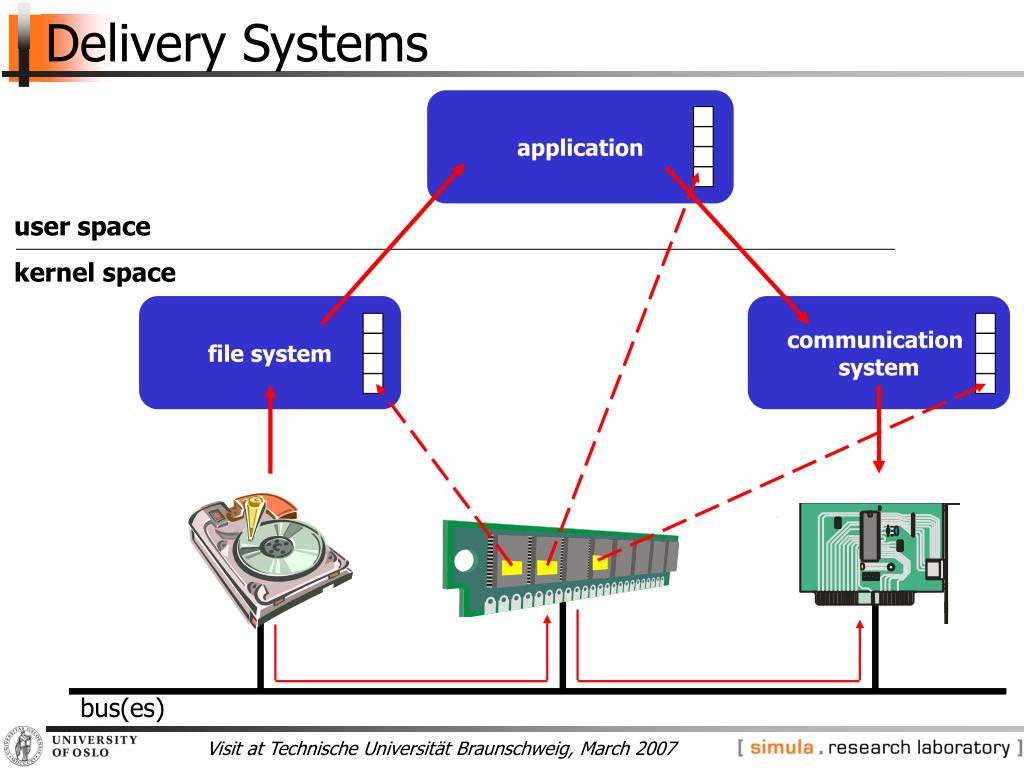 Delivery Systems

application

user space

kernel space

file system

communication system

bus(es)

UNIVERSITY OF OSLO

Visit at Technische Universität Braunschweig, March 2007

[ simula . research laboratory ]